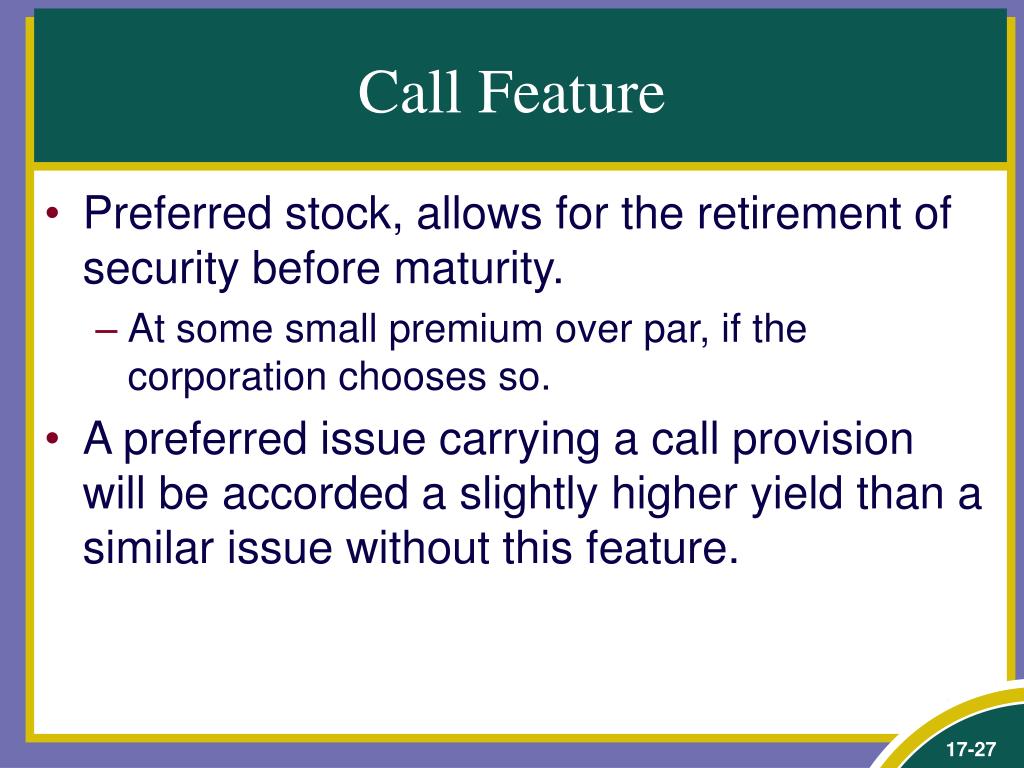 Call Feature

• Preferred stock, allows for the retirement of security before maturity.
– At some small premium over par, if the corporation chooses so.
• A preferred issue carrying a call provision will be accorded a slightly higher yield than a similar issue without this feature.

17-27